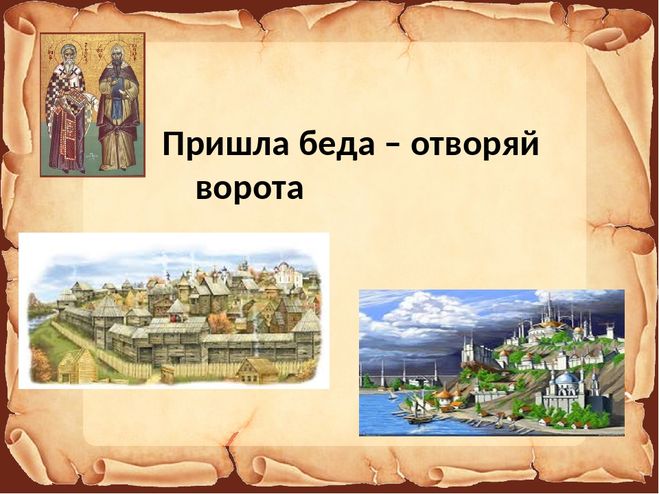 Пришла беда – отворяй ворота